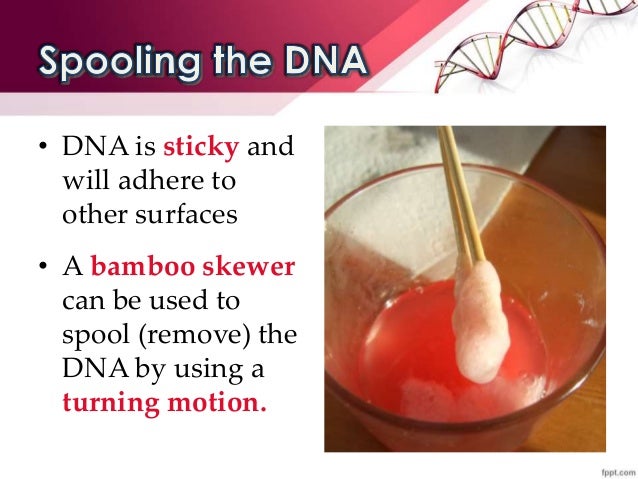 Spooling the DNA

• DNA is sticky and will adhere to other surfaces

• A bamboo skewer can be used to spool (remove) the DNA by using a turning motion.

fppt.com